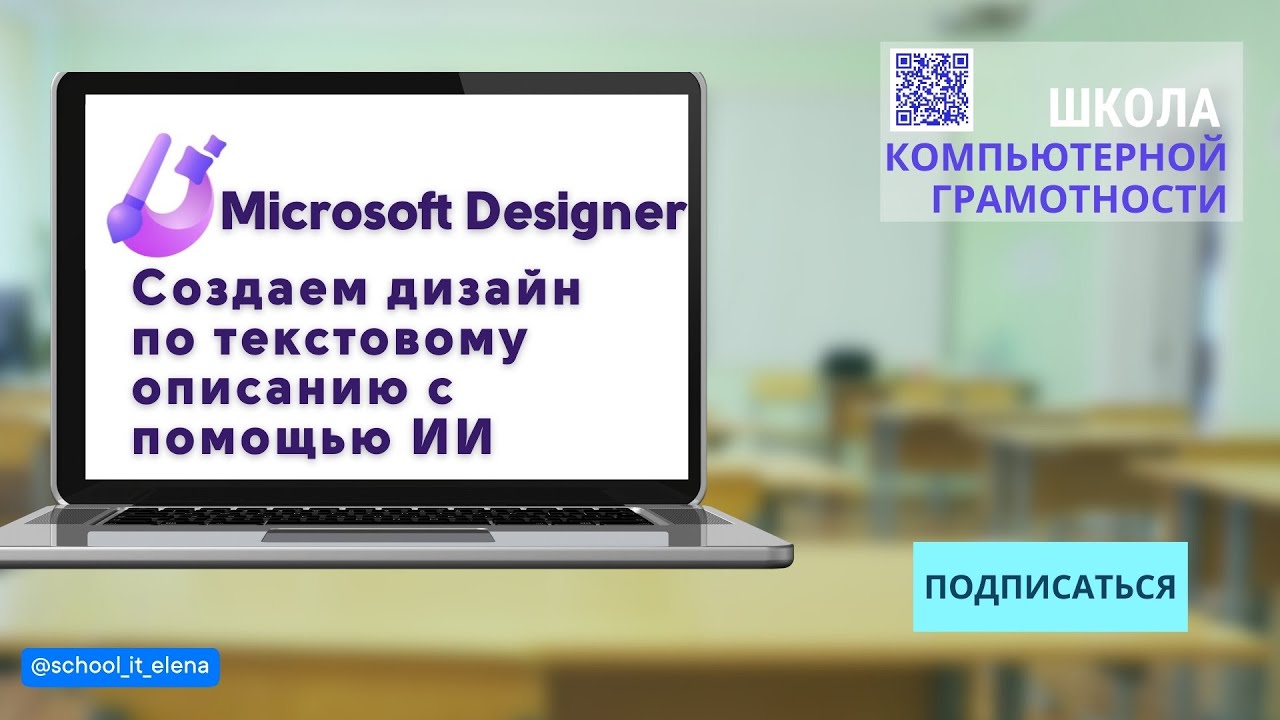 Microsoft Designer

Создаем дизайн по текстовому описанию с помощью ИИ

ШКОЛА
КОМПЬЮТЕРНОЙ
ГРАМОТНОСТИ

ПОДПИСАТЬСЯ

@school_it_elena